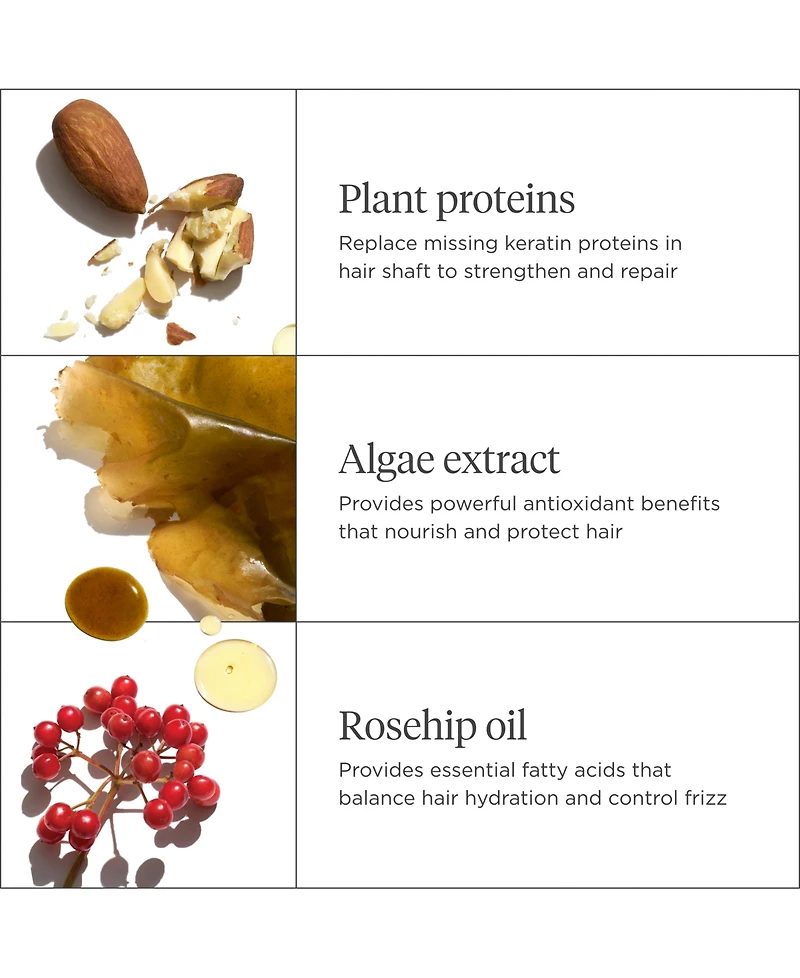 Plant proteins
Replace missing keratin proteins in hair shaft to strengthen and repair

Algae extract
Provides powerful antioxidant benefits that nourish and protect hair

Rosehip oil
Provides essential fatty acids that balance hair hydration and control frizz